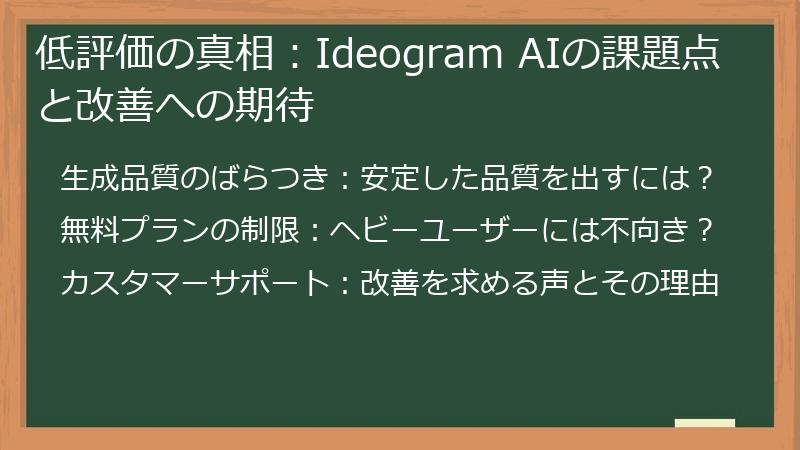 低評価の真相：Ideogram AIの課題点と改善への期待

生成品質のばらつき：安定した品質を出すには？

無料プランの制限：ヘビーユーザーには不向き？

カスタマーサポート：改善を求める声とその理由